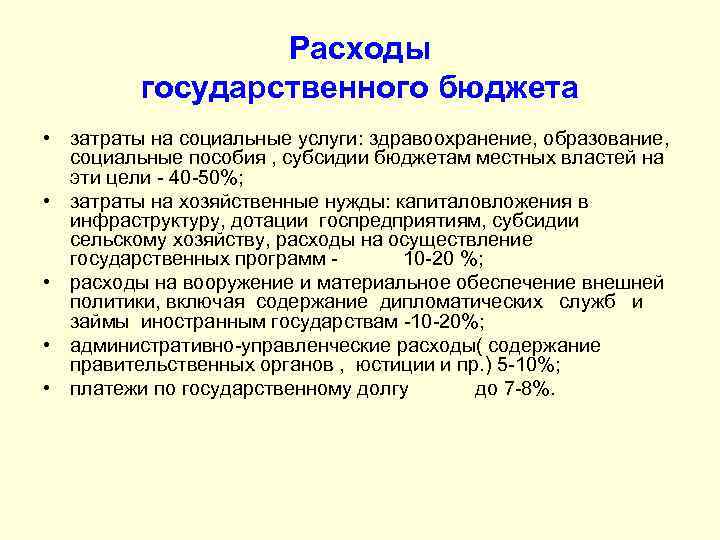 Расходы
государственного бюджета

• затраты на социальные услуги: здравоохранение, образование, социальные пособия , субсидии бюджетам местных властей на эти цели - 40-50%;
• затраты на хозяйственные нужды: капиталовложения в инфраструктуру, дотации госпредприятиям, субсидии сельскому хозяйству, расходы на осуществление государственных программ - 10-20 %;
• расходы на вооружение и материальное обеспечение внешней политики, включая содержание дипломатических служб и займы иностранным государствам -10-20%;
• административно-управленческие расходы( содержание правительственных органов , юстиции и пр.) 5-10%;
• платежи по государственному долгу до 7-8%.